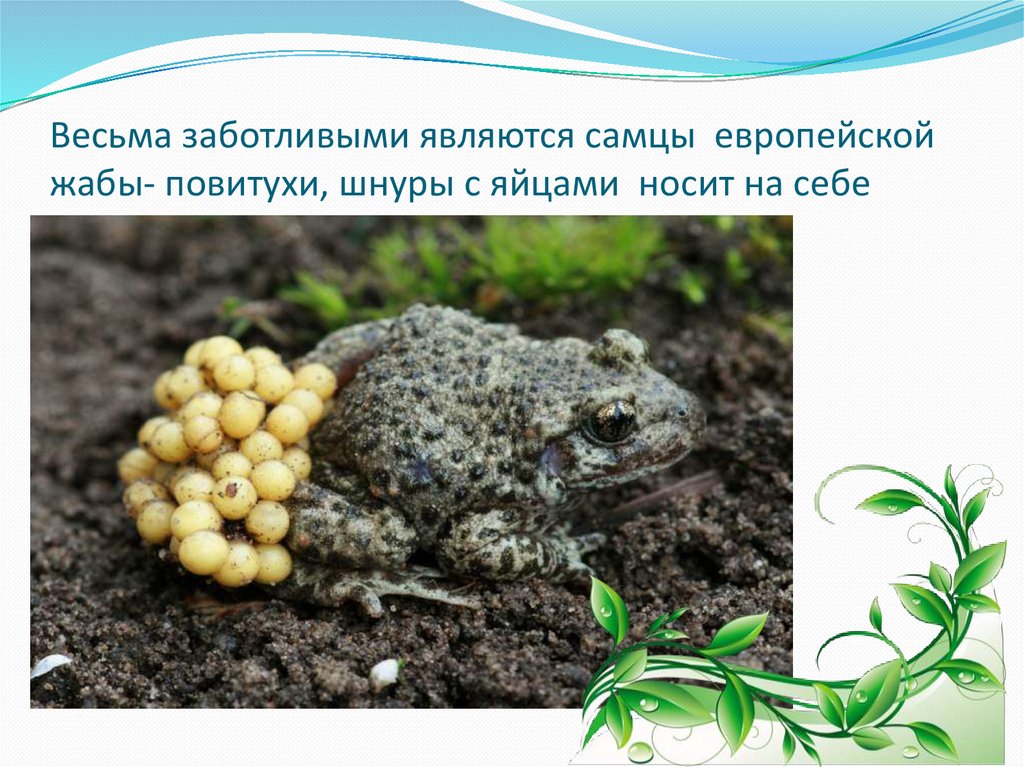 Весьма заботливыми являются самцы европейской жабы- повитухи, шнуры с яйцами носит на себе